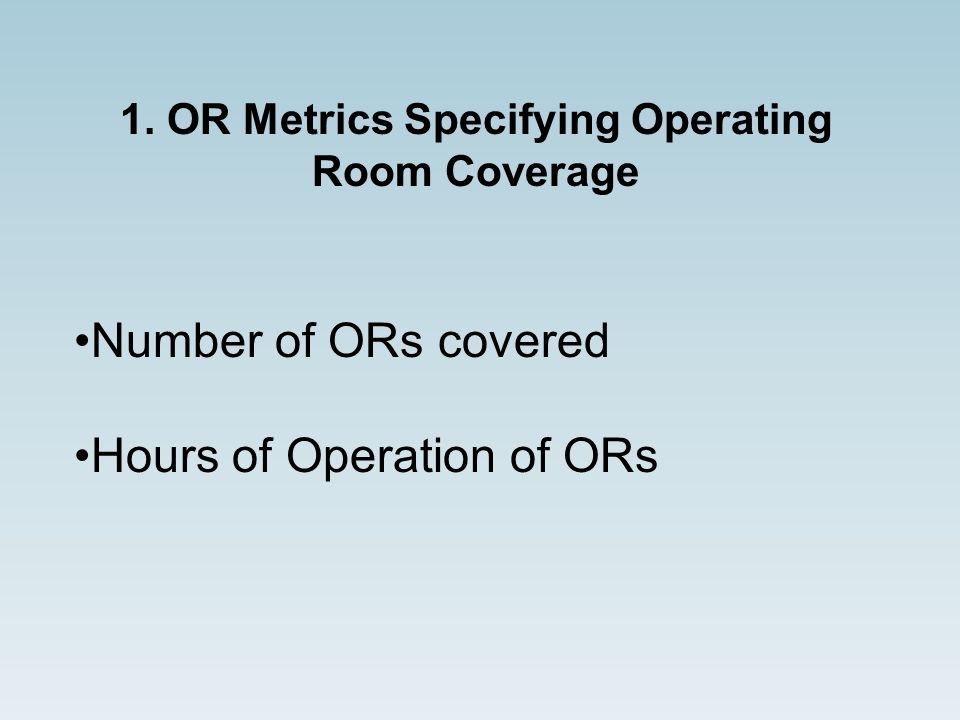 1. OR Metrics Specifying Operating Room Coverage

•Number of ORs covered

•Hours of Operation of ORs